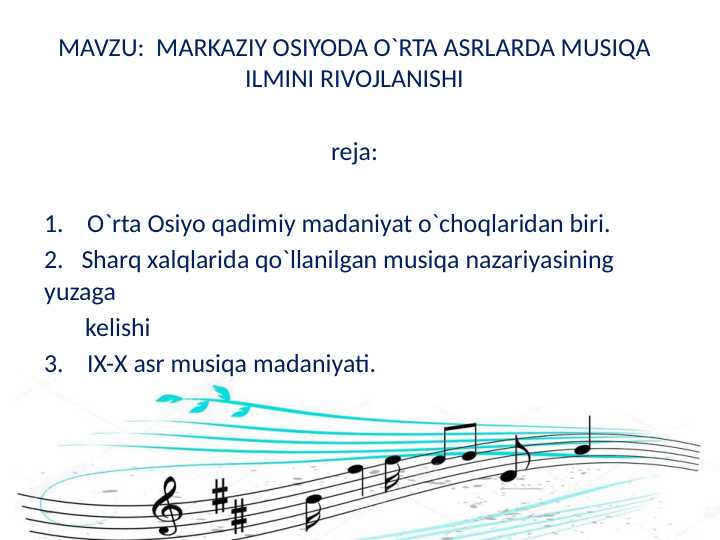 MAVZU: MARKAZIY OSIYODA O`RTA ASRLARDA MUSIQA ILMINI RIVOJLANISHI

reja:

1. O`rta Osiyo qadimiy madaniyat o`choqlaridan biri.
2. Sharq xalqlarida qo`llanilgan musiqa nazariyasining yuzaga kelishi
3. IX-X asr musiqa madaniyati.